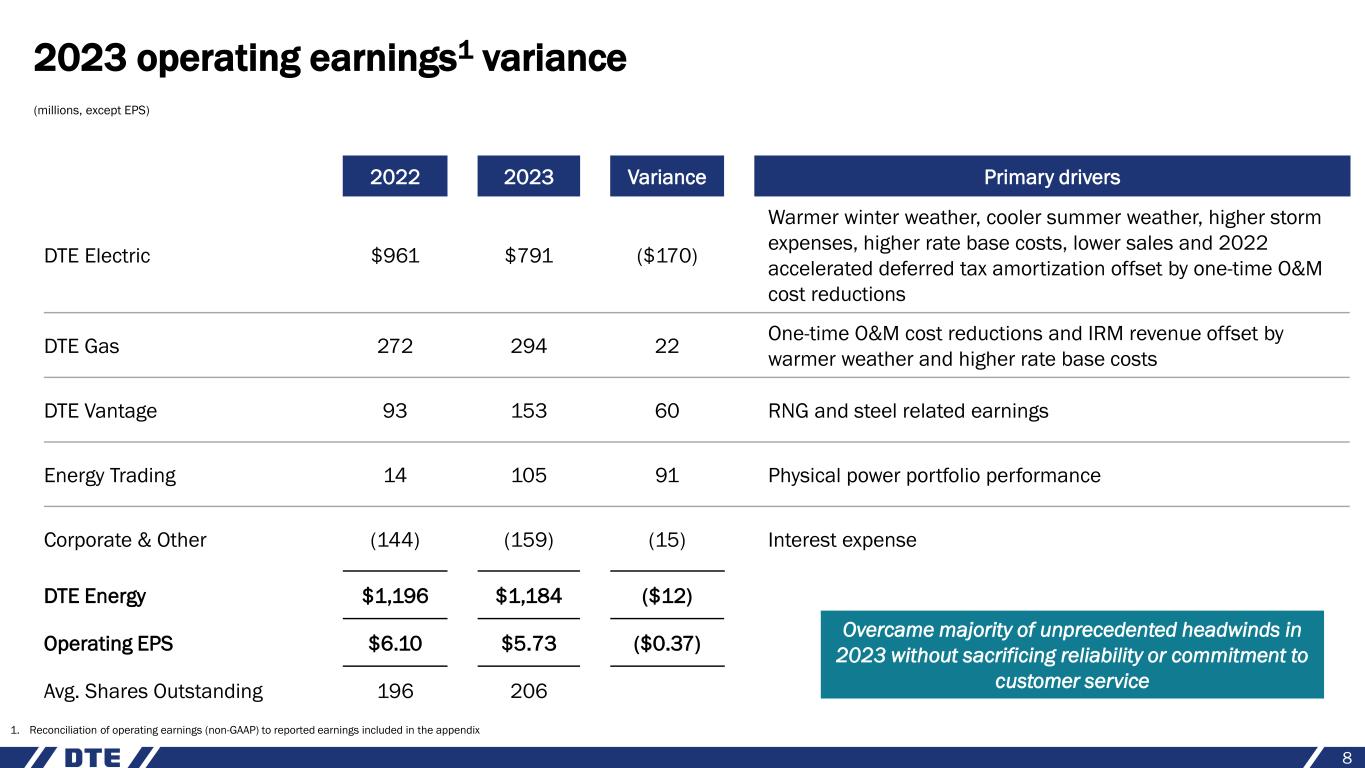 2023 operating earnings$^1$ variance

(millions, except EPS)

| | 2022 | 2023 | Variance | Primary drivers |
|---|---|---|---|---|
| DTE Electric | \$961 | \$791 | (\$170) | Warmer winter weather, cooler summer weather, higher storm expenses, higher rate base costs, lower sales and 2022 accelerated deferred tax amortization offset by one-time O&M cost reductions |
| DTE Gas | 272 | 294 | 22 | One-time O&M cost reductions and IRM revenue offset by warmer weather and higher rate base costs |
| DTE Vantage | 93 | 153 | 60 | RNG and steel related earnings |
| Energy Trading | 14 | 105 | 91 | Physical power portfolio performance |
| Corporate & Other | (144) | (159) | (15) | Interest expense |
| DTE Energy | \$1,196 | \$1,184 | (\$12) | |
| Operating EPS | \$6.10 | \$5.73 | (\$0.37) | |
| Avg. Shares Outstanding | 196 | 206 | | |

Overcame majority of unprecedented headwinds in 2023 without sacrificing reliability or commitment to customer service

1. Reconciliation of operating earnings (non-GAAP) to reported earnings included in the appendix

DTE

8